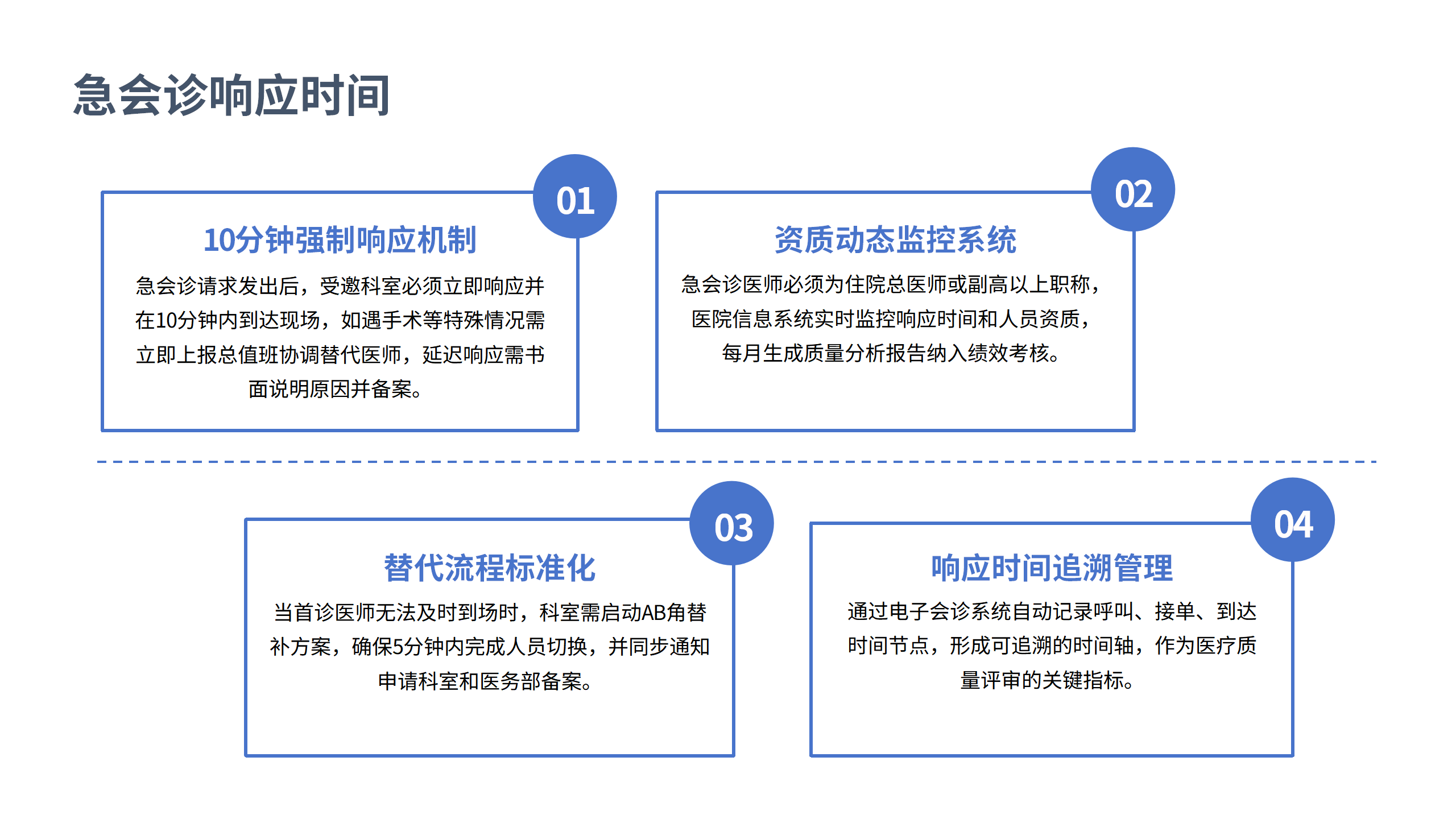 急会诊响应时间

01

10分钟强制响应机制

急会诊请求发出后，受邀科室必须立即响应并在10分钟内到达现场，如遇手术等特殊情况需立即上报总值班协调替代医师，延迟响应需书面说明原因并备案。

02

资质动态监控系统

急会诊医师必须为住院总医师或副高以上职称，医院信息系统实时监控响应时间和人员资质，每月生成质量分析报告纳入绩效考核。

03

替代流程标准化

当首诊医师无法及时到场时，科室需启动AB角替补方案，确保5分钟内完成人员切换，并同步通知申请科室和医务部备案。

04

响应时间追溯管理

通过电子会诊系统自动记录呼叫、接单、到达时间节点，形成可追溯的时间轴，作为医疗质量评审的关键指标。